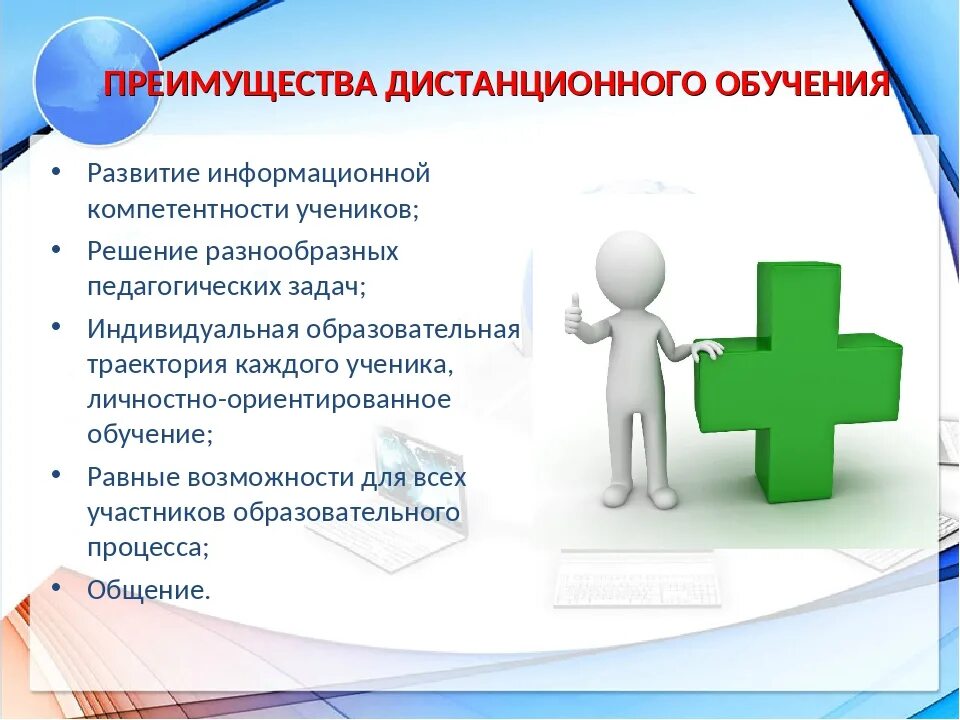 ПРЕИМУЩЕСТВА ДИСТАНЦИОННОГО ОБУЧЕНИЯ

• Развитие информационной компетентности учеников;
• Решение разнообразных педагогических задач;
• Индивидуальная образовательная траектория каждого ученика, личностно-ориентированное обучение;
• Равные возможности для всех участников образовательного процесса;
• Общение.